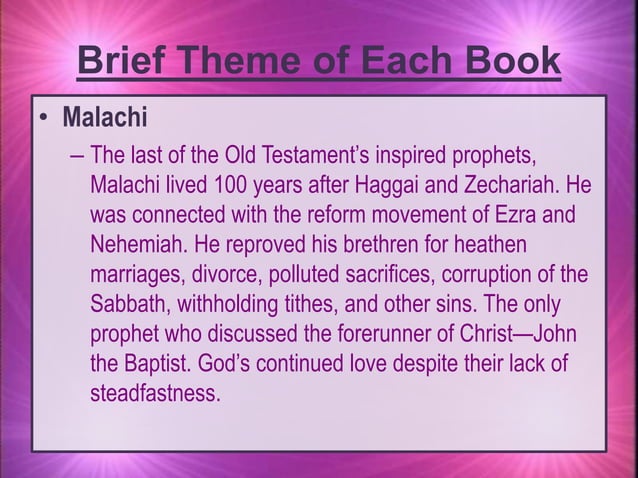 Brief Theme of Each Book

• Malachi

– The last of the Old Testament's inspired prophets, Malachi lived 100 years after Haggai and Zechariah. He was connected with the reform movement of Ezra and Nehemiah. He reproved his brethren for heathen marriages, divorce, polluted sacrifices, corruption of the Sabbath, withholding tithes, and other sins. The only prophet who discussed the forerunner of Christ—John the Baptist. God's continued love despite their lack of steadfastness.